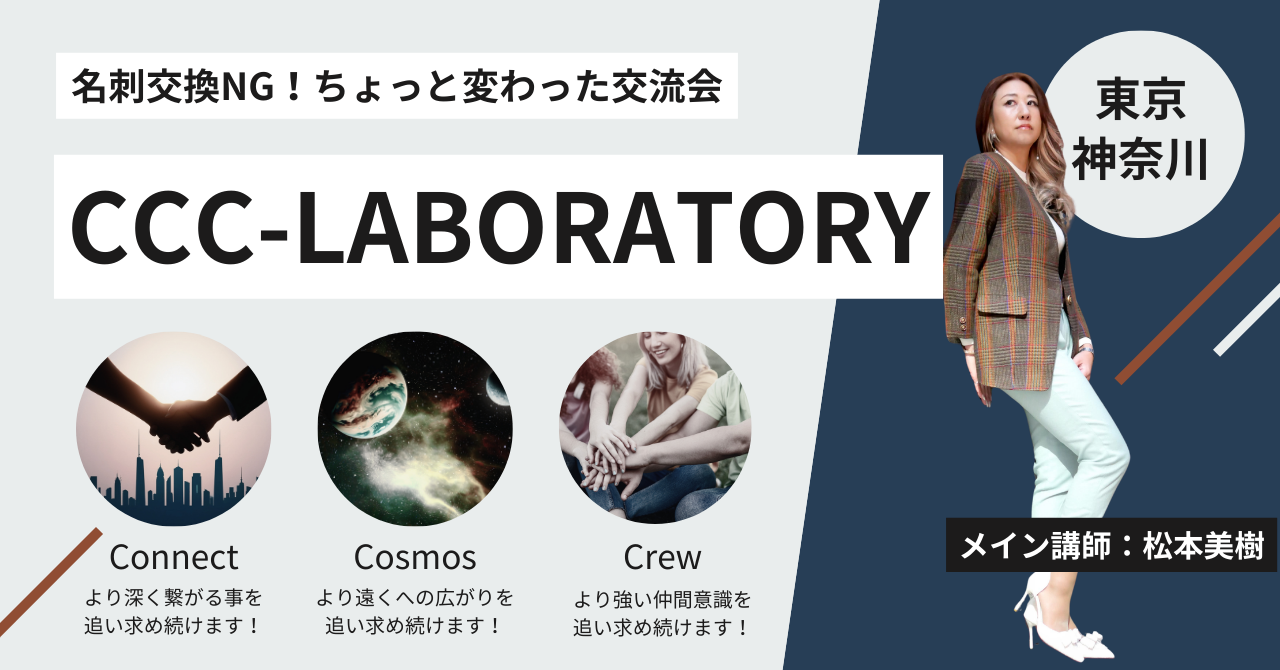 名刺交換NG！ちょっと変わった交流会

CCC-LABORATORY

東京
神奈川

Connect
より深く繋がる事を
追い求め続けます！

Cosmos
より遠くへの広がりを
追い求め続けます！

Crew
より強い仲間意識を
追い求め続けます！

メイン講師：松本美樹